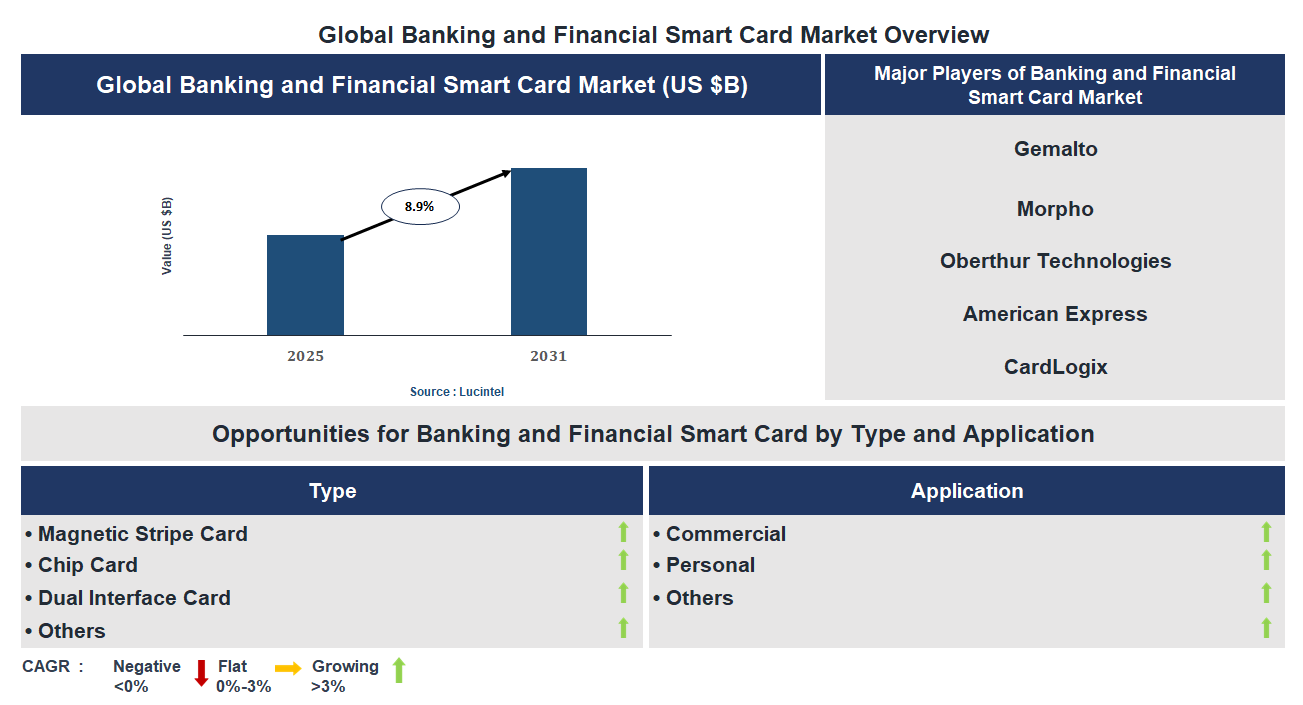 Global Banking and Financial Smart Card Market Overview

Global Banking and Financial Smart Card Market (US $B)

Value (US $B)

8.9%

2025

2031

Source : Lucintel

Major Players of Banking and Financial Smart Card Market

Gemalto

Morpho

Oberthur Technologies

American Express

CardLogix

Opportunities for Banking and Financial Smart Card by Type and Application

Type

• Magnetic Stripe Card
• Chip Card
• Dual Interface Card
• Others

Application

• Commercial
• Personal
• Others

CAGR : Negative <0% Flat 0%-3% Growing >3%